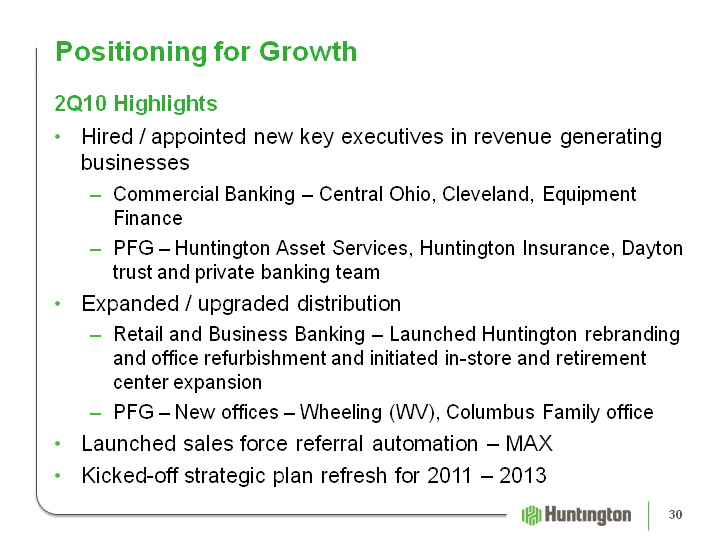 Positioning for Growth

2Q10 Highlights

• Hired / appointed new key executives in revenue generating businesses

– Commercial Banking – Central Ohio, Cleveland, Equipment Finance

– PFG – Huntington Asset Services, Huntington Insurance, Dayton trust and private banking team

• Expanded / upgraded distribution

– Retail and Business Banking – Launched Huntington rebranding and office refurbishment and initiated in-store and retirement center expansion

– PFG – New offices – Wheeling (WV), Columbus Family office

• Launched sales force referral automation – MAX

• Kicked-off strategic plan refresh for 2011 – 2013

Huntington

30